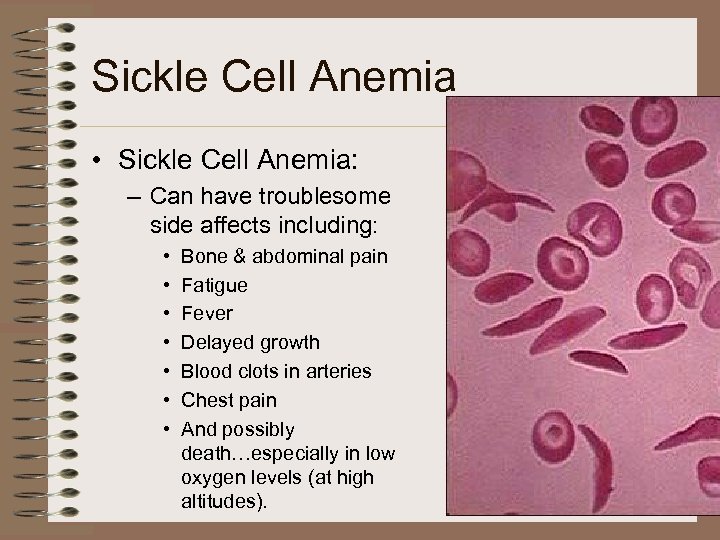 Sickle Cell Anemia

• Sickle Cell Anemia:
  – Can have troublesome side affects including:
    • Bone & abdominal pain
    • Fatigue
    • Fever
    • Delayed growth
    • Blood clots in arteries
    • Chest pain
    • And possibly death…especially in low oxygen levels (at high altitudes).